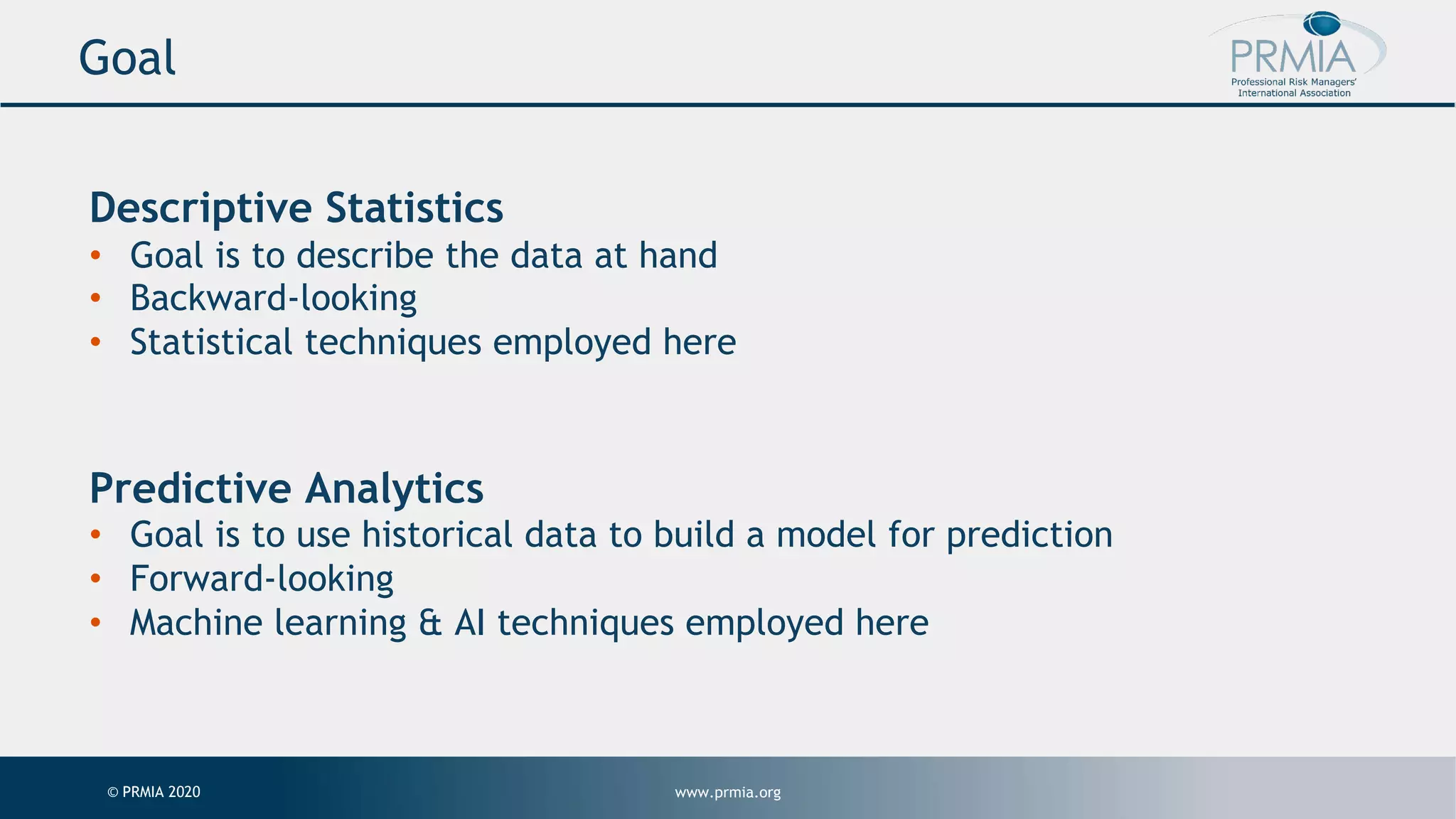 Goal

PRMIA
Professional Risk Managers' International Association

Descriptive Statistics
• Goal is to describe the data at hand
• Backward-looking
• Statistical techniques employed here

Predictive Analytics
• Goal is to use historical data to build a model for prediction
• Forward-looking
• Machine learning & AI techniques employed here

© PRMIA 2020

www.prmia.org